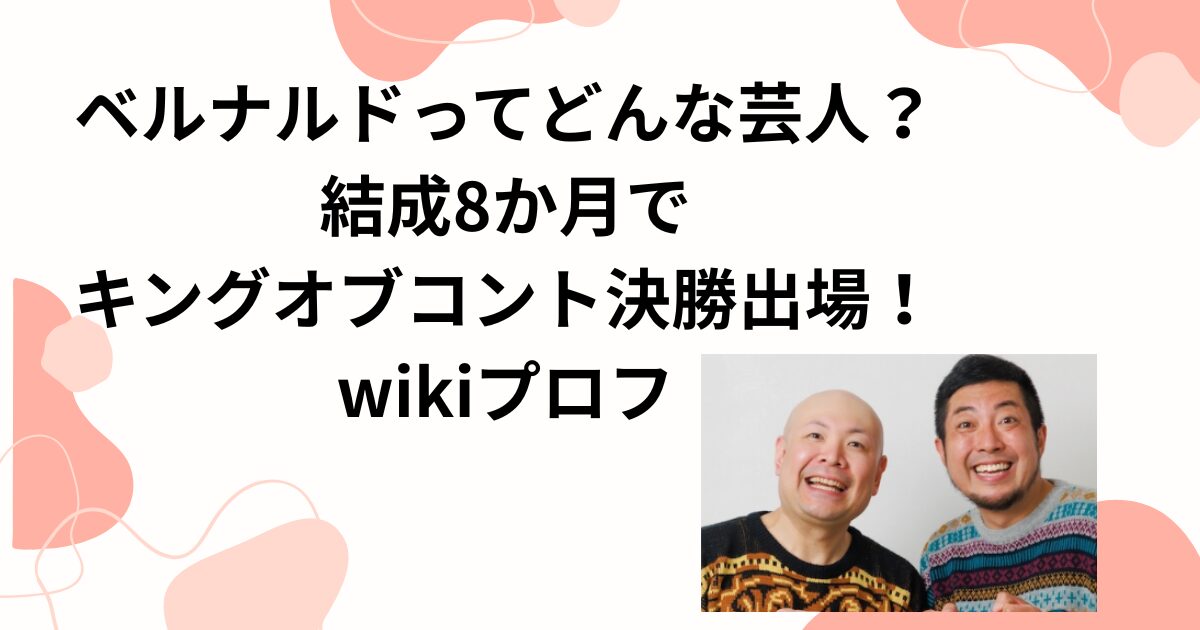 ベルナルドってどんな芸人？
結成8か月で
キングオブコント決勝出場！
wikiプロフ